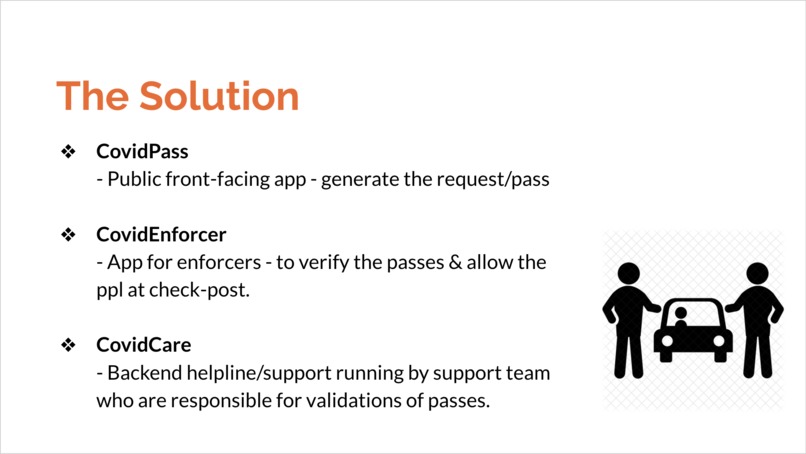 The Solution

❖ CovidPass
- Public front-facing app - generate the request/pass

❖ CovidEnforcer
- App for enforcers - to verify the passes & allow the ppl at check-post.

❖ CovidCare
- Backend helpline/support running by support team who are responsible for validations of passes.